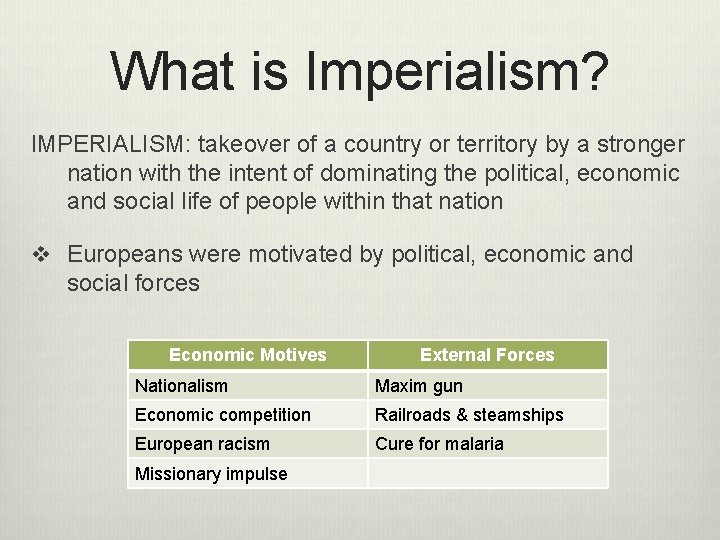 What is Imperialism?

IMPERIALISM: takeover of a country or territory by a stronger nation with the intent of dominating the political, economic and social life of people within that nation

❖ Europeans were motivated by political, economic and social forces

| Economic Motives | External Forces |
|---|---|
| Nationalism | Maxim gun |
| Economic competition | Railroads & steamships |
| European racism | Cure for malaria |
| Missionary impulse | |